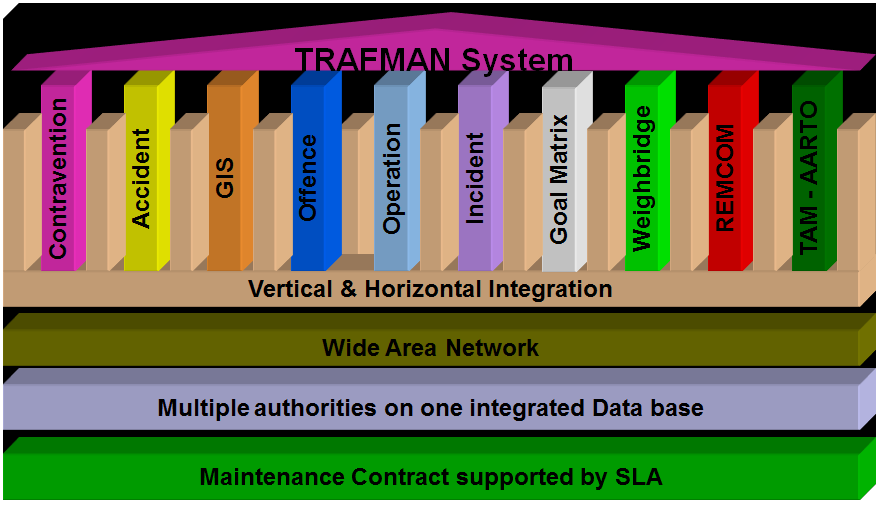 TRAFMAN System

Contravention

Accident

GIS

Offence

Operation

Incident

Goal Matrix

Weighbridge

REMCOM

TAM - AARTO

Vertical & Horizontal Integration

Wide Area Network

Multiple authorities on one integrated Data base

Maintenance Contract supported by SLA